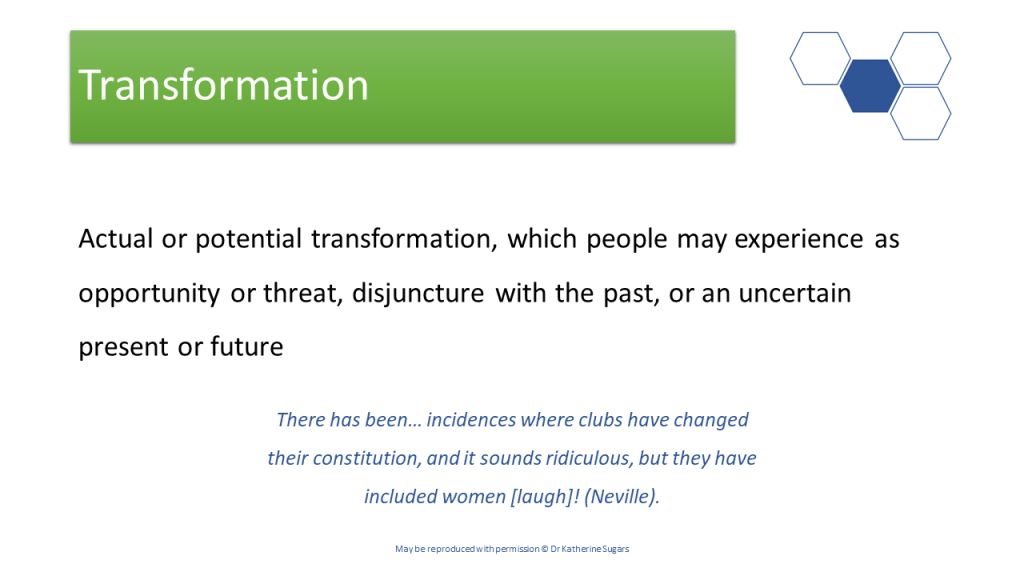 Transformation

Actual or potential transformation, which people may experience as opportunity or threat, disjuncture with the past, or an uncertain present or future

There has been… incidences where clubs have changed their constitution, and it sounds ridiculous, but they have included women [laugh]! (Neville).

May be reproduced with permission © Dr Katherine Sugars